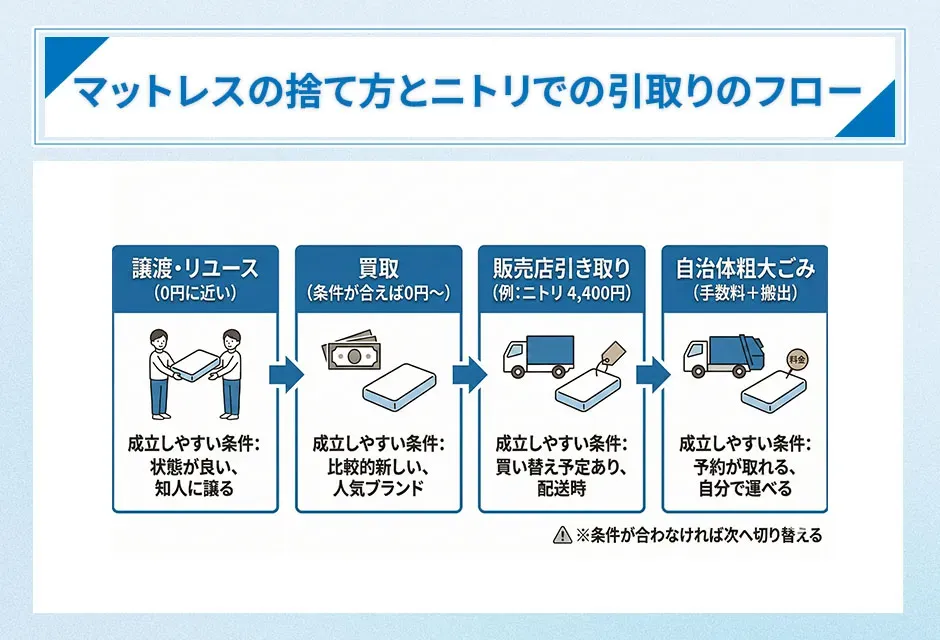 マットレスの捨て方とニトリでの引取りのフロー

譲渡・リユース
(0円に近い)

成立しやすい条件:
状態が良い、
知人に譲る

買取
(条件が合えば0円〜)

成立しやすい条件:
比較的新しい、
人気ブランド

販売店引き取り
(例:ニトリ 4,400円)

成立しやすい条件:
買い替え予定あり、
配送時

自治体粗大ごみ
(手数料+搬出)

料金

成立しやすい条件:
予約が取れる、
自分で運べる

※条件が合わなければ次へ切り替える